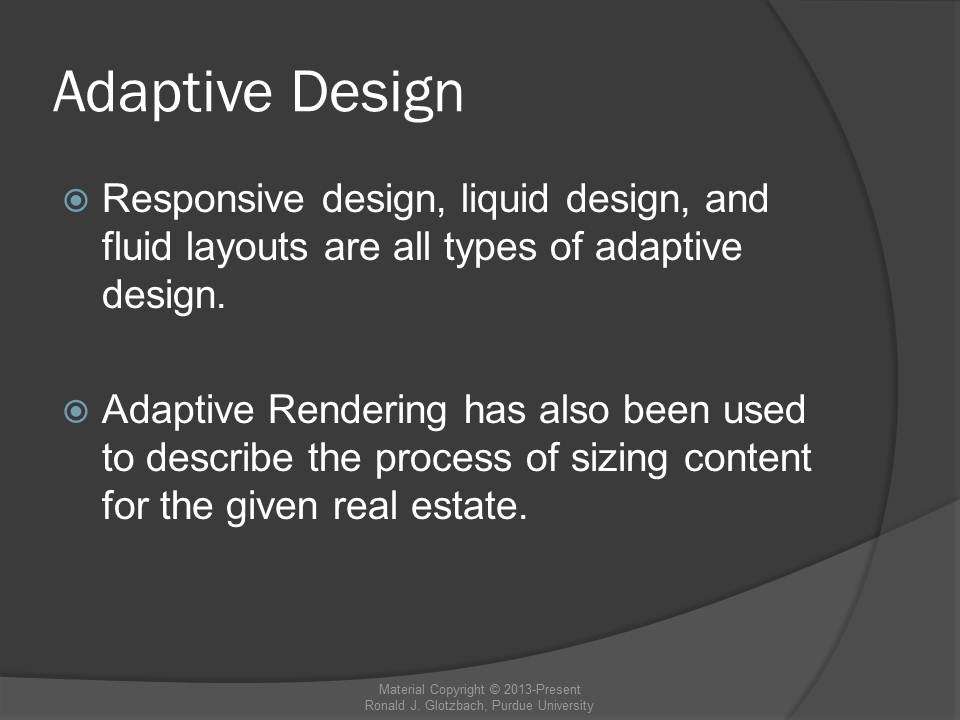 Adaptive Design

Responsive design, liquid design, and fluid layouts are all types of adaptive design.

Adaptive Rendering has also been used to describe the process of sizing content for the given real estate.

Material Copyright © 2013-Present
Ronald J. Glotzbach, Purdue University